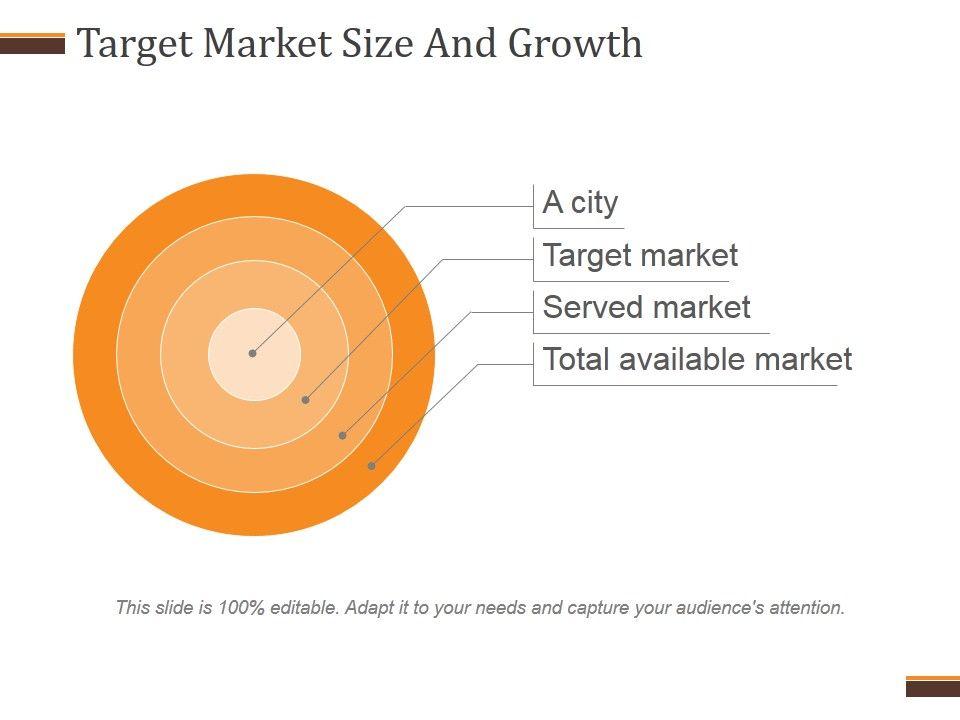 Target Market Size And Growth

A city

Target market

Served market

Total available market

This slide is 100% editable. Adapt it to your needs and capture your audience's attention.